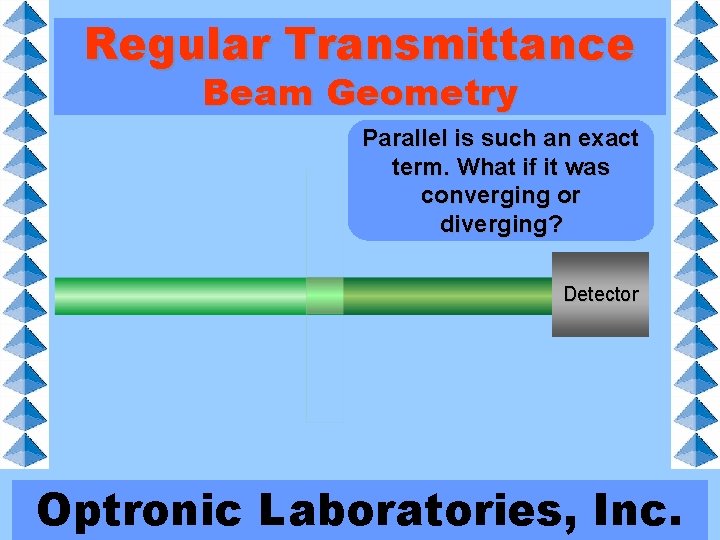 Regular Transmittance
Beam Geometry

Parallel is such an exact term. What if it was converging or diverging?

Detector

Optronic Laboratories, Inc.